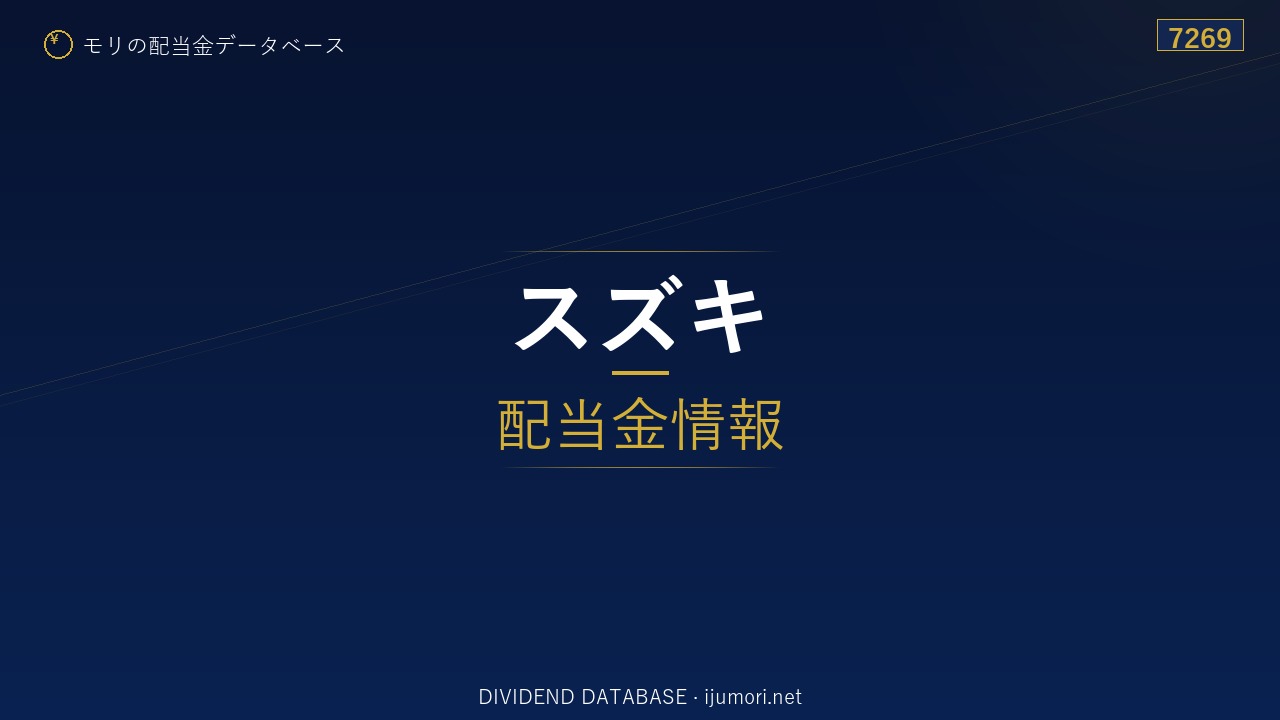 ¥ モリの配当金データベース

7269

スズキ

配当金情報

DIVIDEND DATABASE · ijumori.net